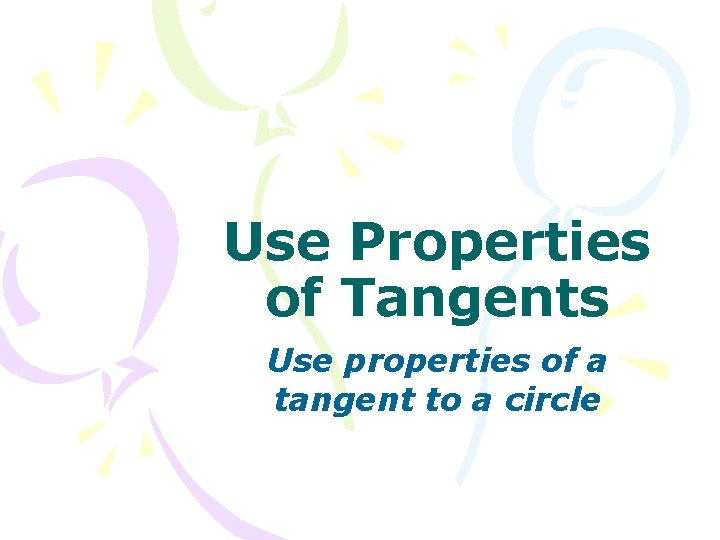 Use Properties of Tangents

Use properties of a tangent to a circle